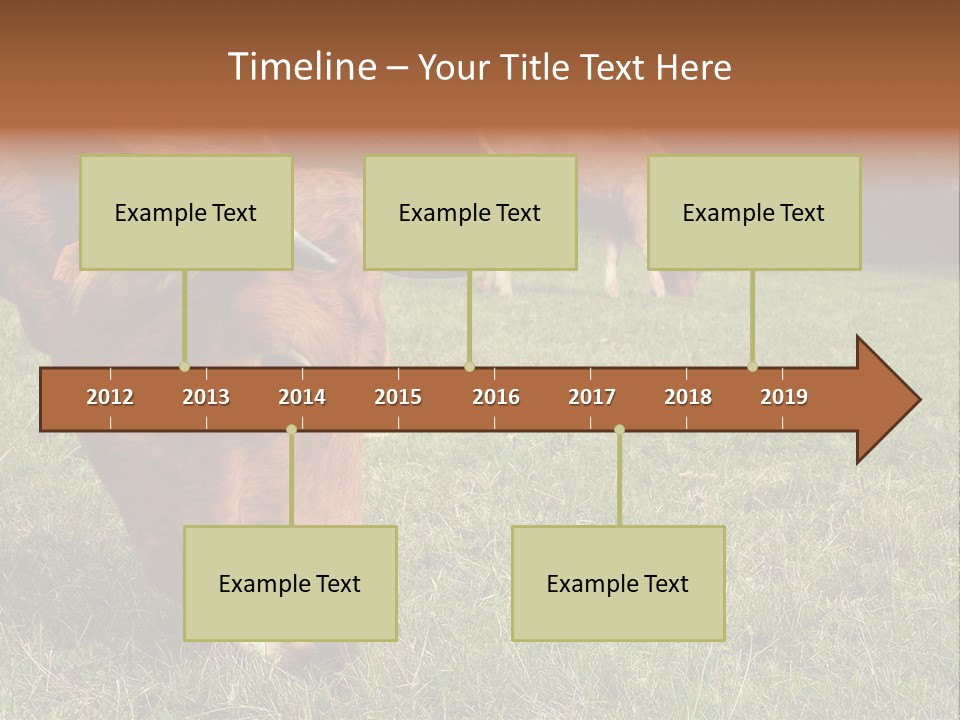 Timeline – Your Title Text Here

Example Text

Example Text

Example Text

2012 2013 2014 2015 2016 2017 2018 2019

Example Text

Example Text